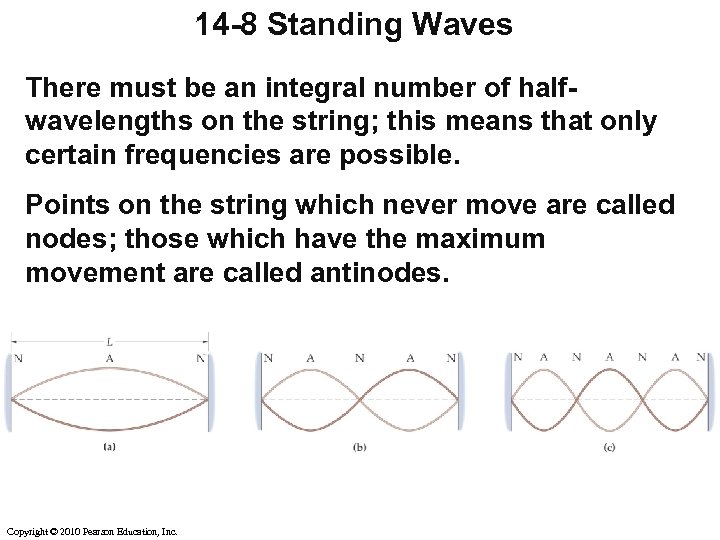 14-8 Standing Waves

There must be an integral number of half-wavelengths on the string; this means that only certain frequencies are possible.

Points on the string which never move are called nodes; those which have the maximum movement are called antinodes.

L
N A N
(a)

N A N A N
(b)

N A N A N A N
(c)

Copyright © 2010 Pearson Education, Inc.